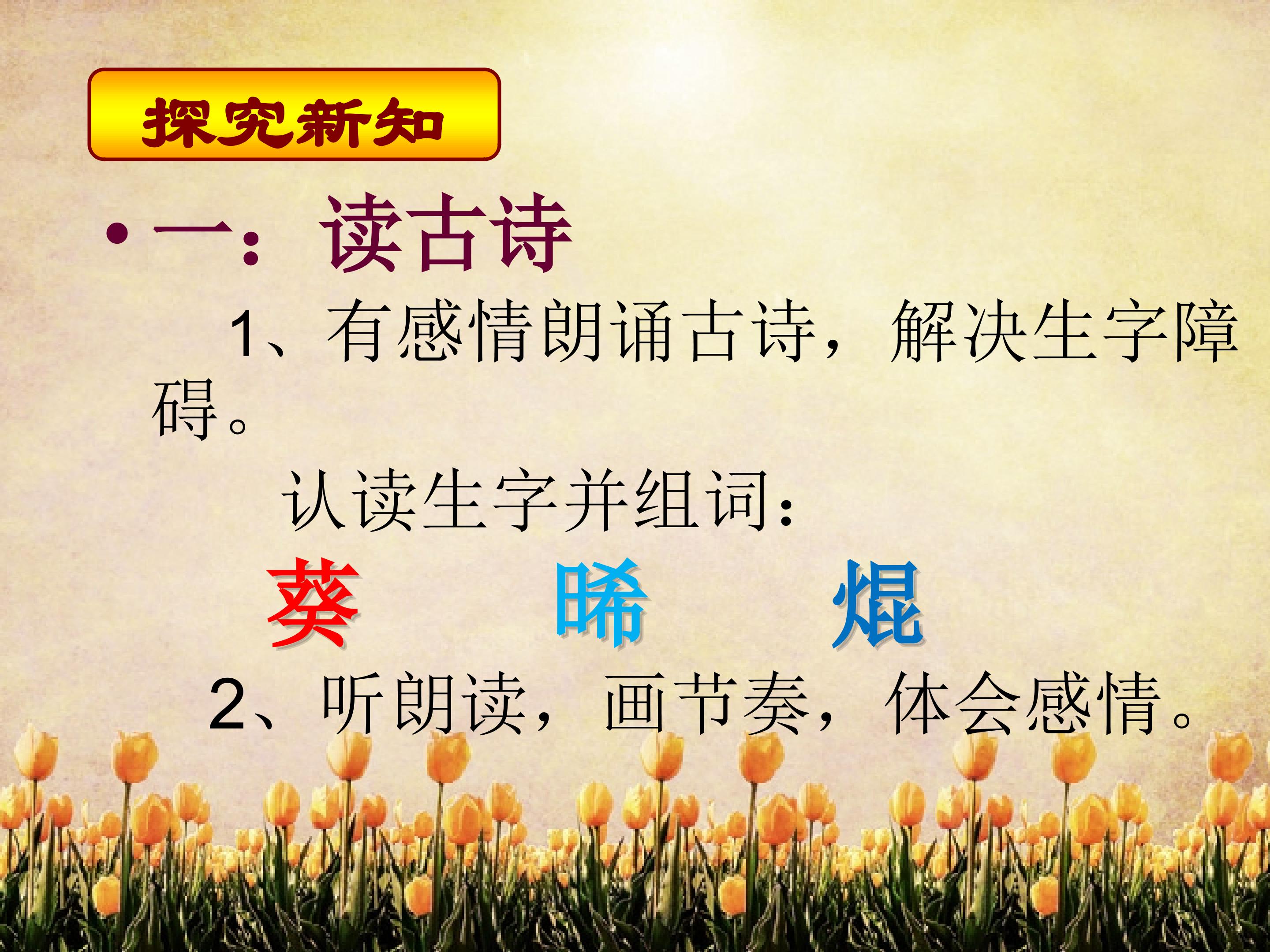 探究新知

• 一：读古诗

1、有感情朗诵古诗，解决生字障碍。

认读生字并组词：

葵　晞　焜

2、听朗读，画节奏，体会感情。